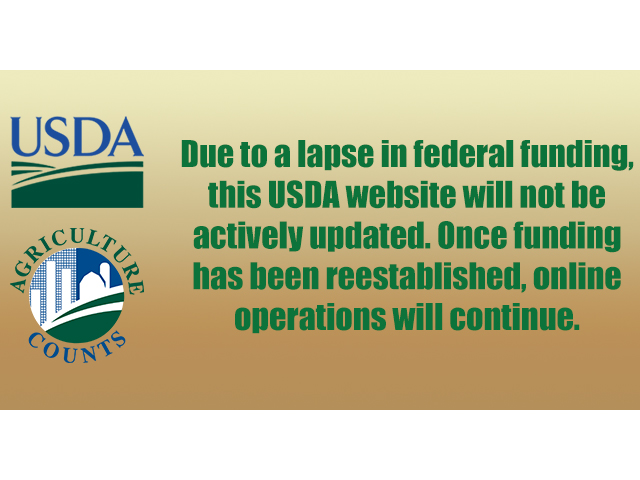 USDA

AGRICULTURE COUNTS

Due to a lapse in federal funding, this USDA website will not be actively updated. Once funding has been reestablished, online operations will continue.